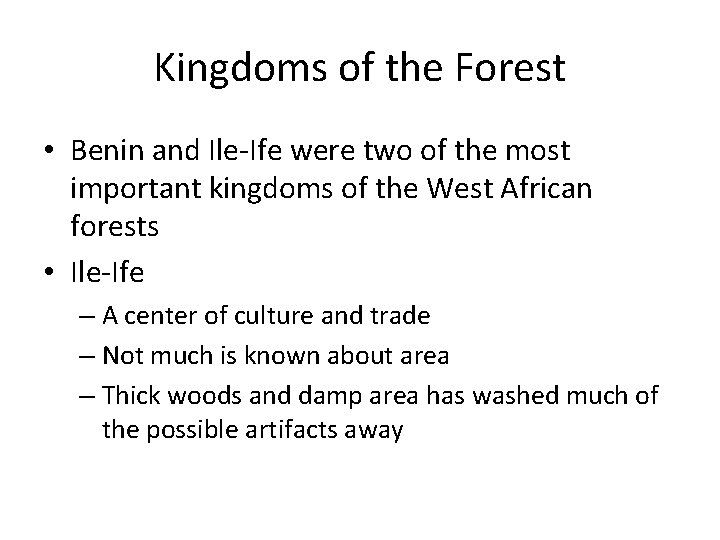 Kingdoms of the Forest

• Benin and Ile-Ife were two of the most important kingdoms of the West African forests
• Ile-Ife
– A center of culture and trade
– Not much is known about area
– Thick woods and damp area has washed much of the possible artifacts away